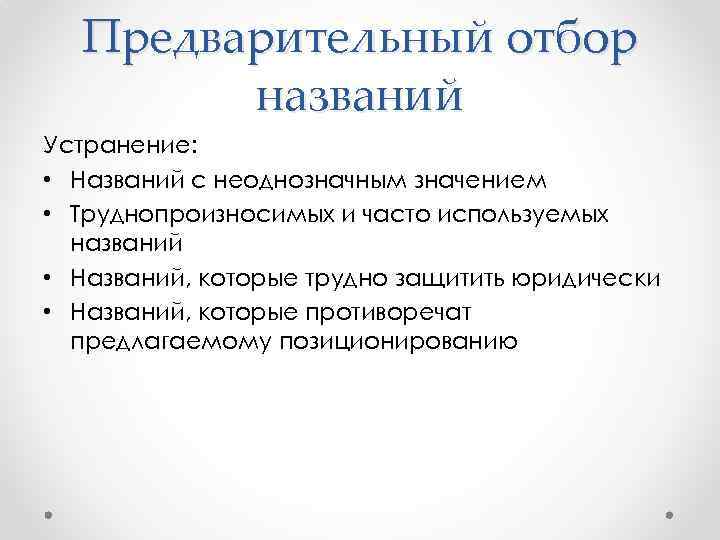 Предварительный отбор названий

Устранение:

• Названий с неоднозначным значением
• Труднопроизносимых и часто используемых названий
• Названий, которые трудно защитить юридически
• Названий, которые противоречат предлагаемому позиционированию